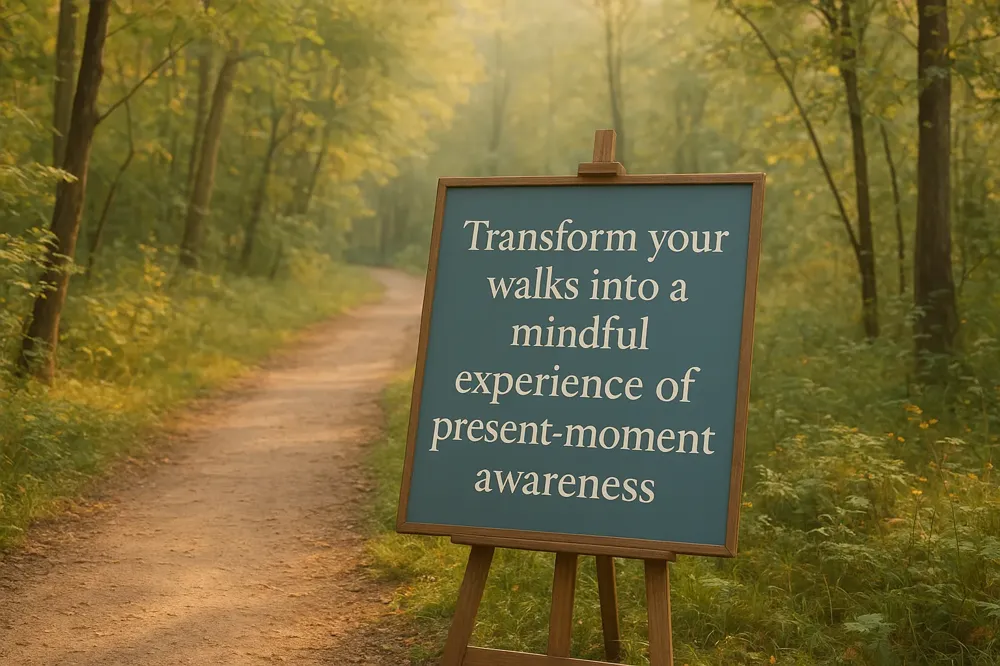 Transform your walks into a mindful experience of present-moment awareness